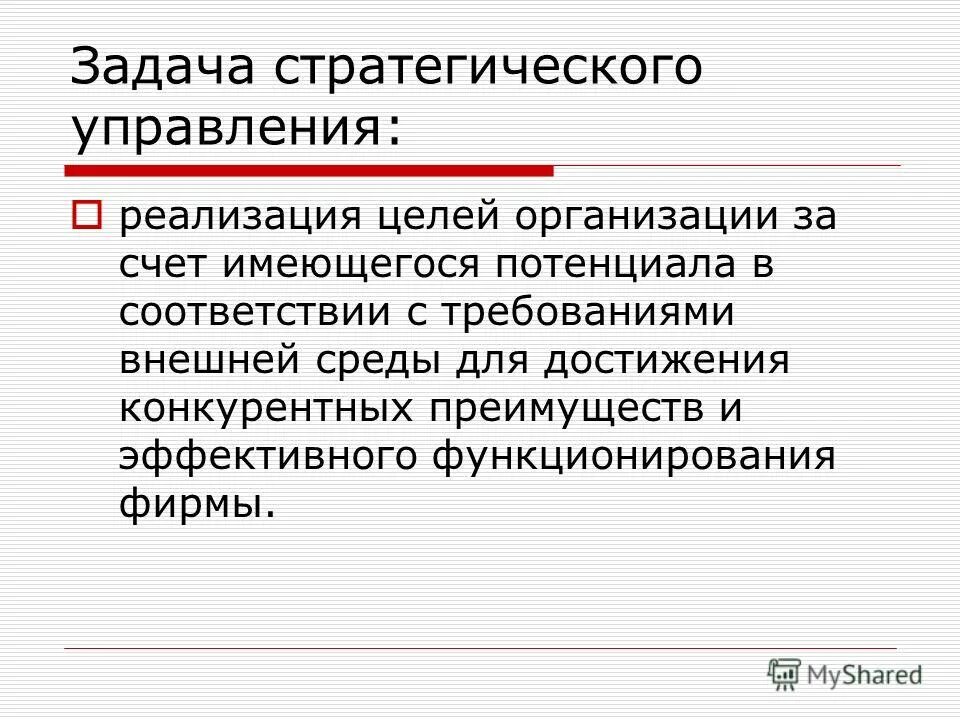 Задача стратегического управления:

реализация целей организации за счет имеющегося потенциала в соответствии с требованиями внешней среды для достижения конкурентных преимуществ и эффективного функционирования фирмы.

MyShared